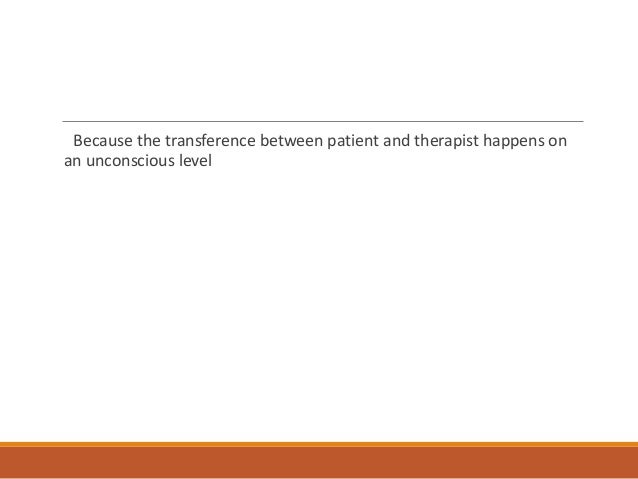 Because the transference between patient and therapist happens on an unconscious level